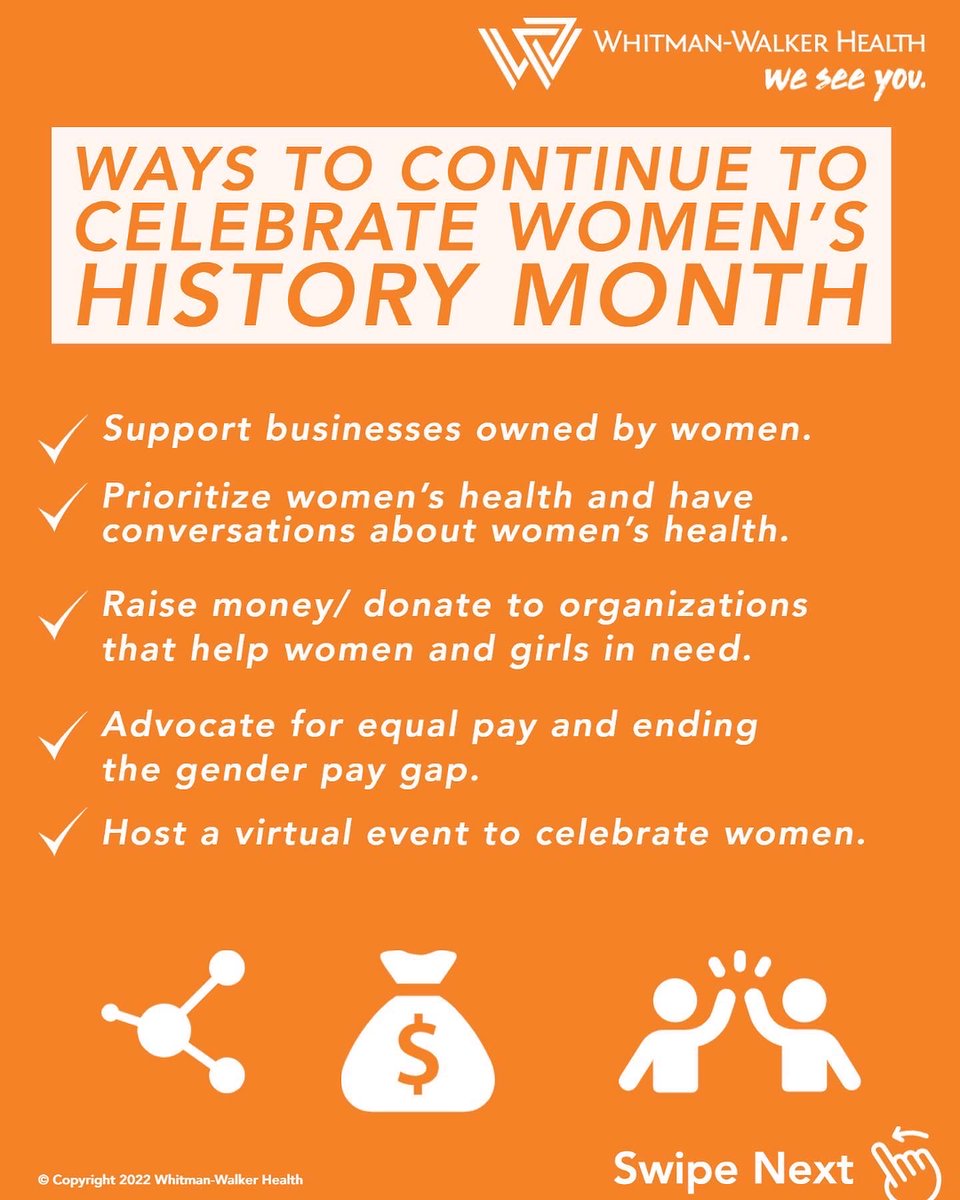 WHITMAN-WALKER HEALTH
we see you.

WAYS TO CONTINUE TO CELEBRATE WOMEN'S HISTORY MONTH

✓ Support businesses owned by women.

✓ Prioritize women's health and have conversations about women's health.

✓ Raise money/ donate to organizations that help women and girls in need.

✓ Advocate for equal pay and ending the gender pay gap.

✓ Host a virtual event to celebrate women.

$

© Copyright 2022 Whitman-Walker Health

Swipe Next